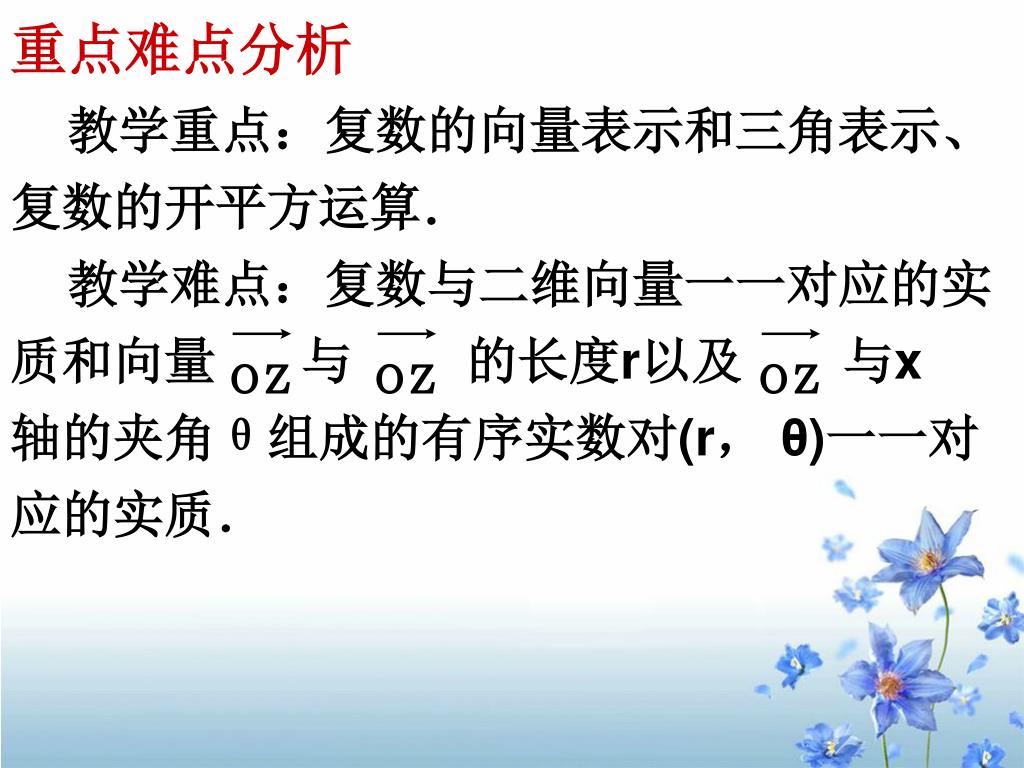 重点难点分析

教学重点：复数的向量表示和三角表示、复数的开平方运算.

教学难点：复数与二维向量一一对应的实质和向量 $\overrightarrow{OZ}$ 与 $\overrightarrow{OZ}$ 的长度r以及 $\overrightarrow{OZ}$ 与x轴的夹角θ组成的有序实数对(r， θ)一一对应的实质.